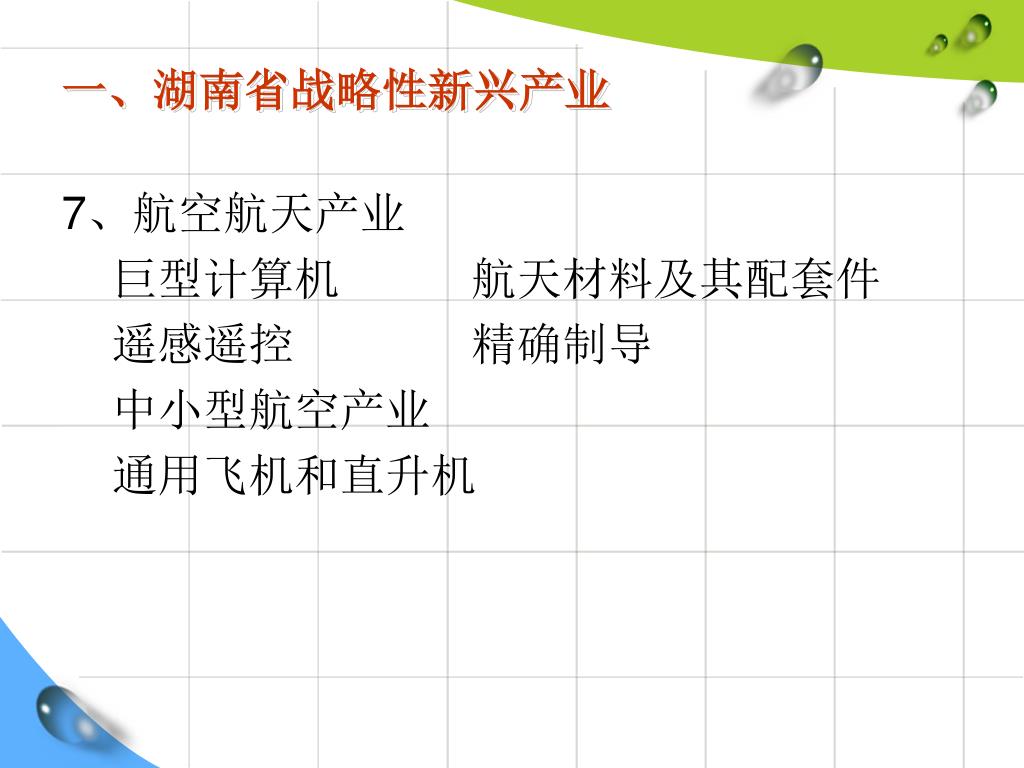 一、湖南省战略性新兴产业

7、航空航天产业

巨型计算机　　　航天材料及其配套件

遥感遥控　　　　精确制导

中小型航空产业

通用飞机和直升机